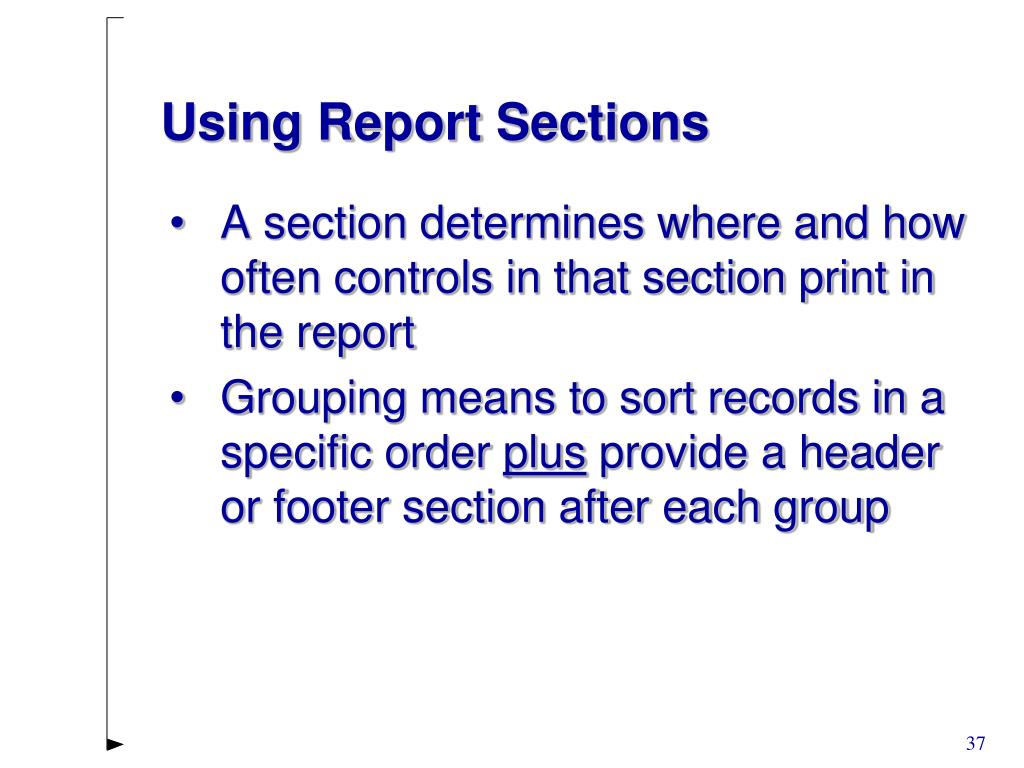 Using Report Sections

• A section determines where and how often controls in that section print in the report

• Grouping means to sort records in a specific order plus provide a header or footer section after each group

37